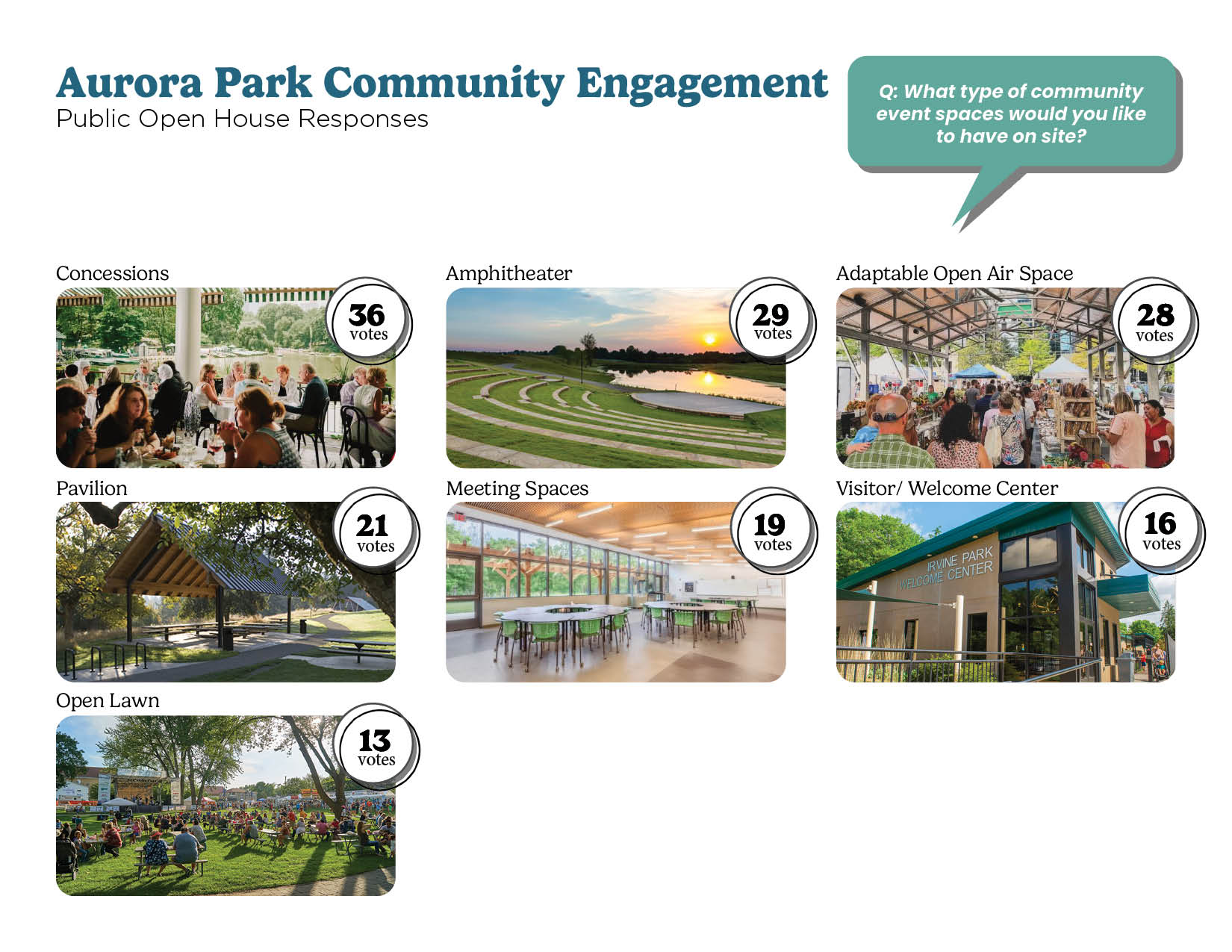 Aurora Park Community Engagement
Public Open House Responses

Q: What type of community event spaces would you like to have on site?

Concessions
36 votes

Amphitheater
29 votes

Adaptable Open Air Space
28 votes

Pavilion
21 votes

Meeting Spaces
19 votes

Visitor/ Welcome Center
16 votes
IRVINE PARK WELCOME CENTER

Open Lawn
13 votes